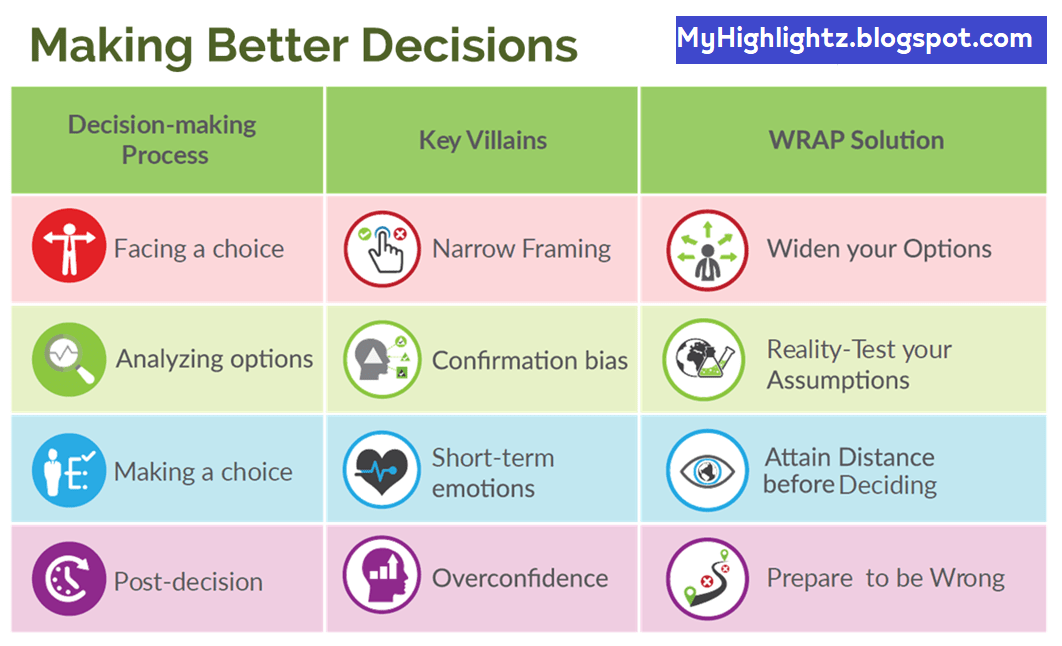 Making Better Decisions

MyHighlightz.blogspot.com

| Decision-making Process | Key Villains | WRAP Solution |
|---|---|---|
| Facing a choice | Narrow Framing | Widen your Options |
| Analyzing options | Confirmation bias | Reality-Test your Assumptions |
| Making a choice | Short-term emotions | Attain Distance before Deciding |
| Post-decision | Overconfidence | Prepare to be Wrong |